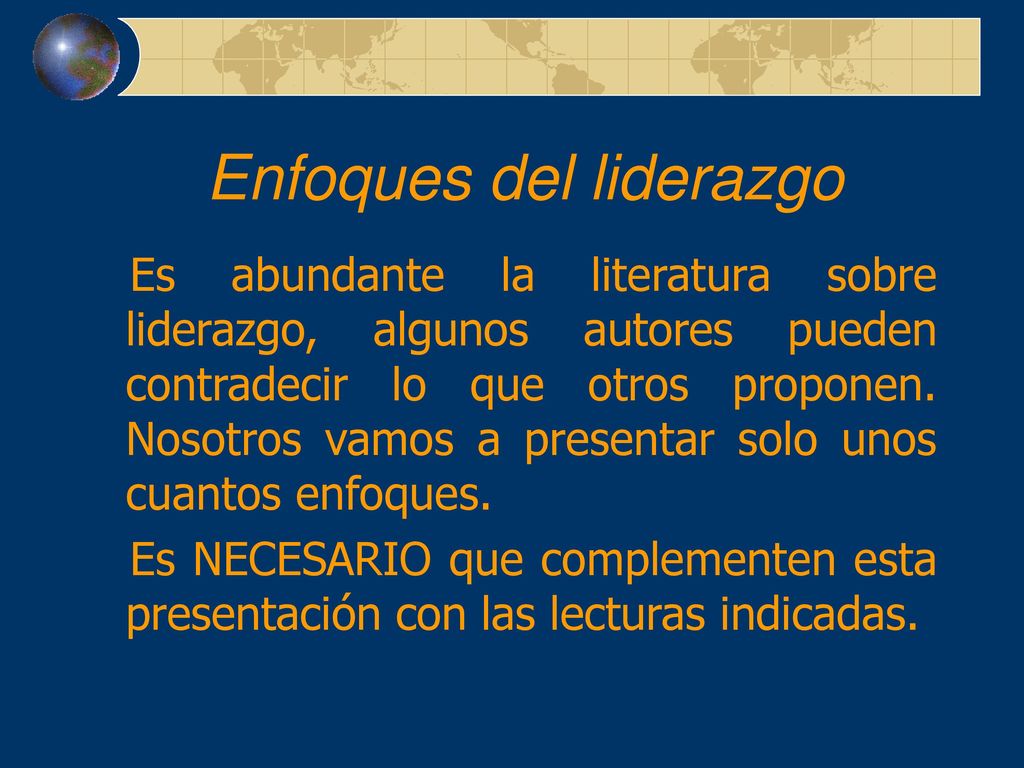 Enfoques del liderazgo

Es abundante la literatura sobre liderazgo, algunos autores pueden contradecir lo que otros proponen. Nosotros vamos a presentar solo unos cuantos enfoques.

Es NECESARIO que complementen esta presentación con las lecturas indicadas.